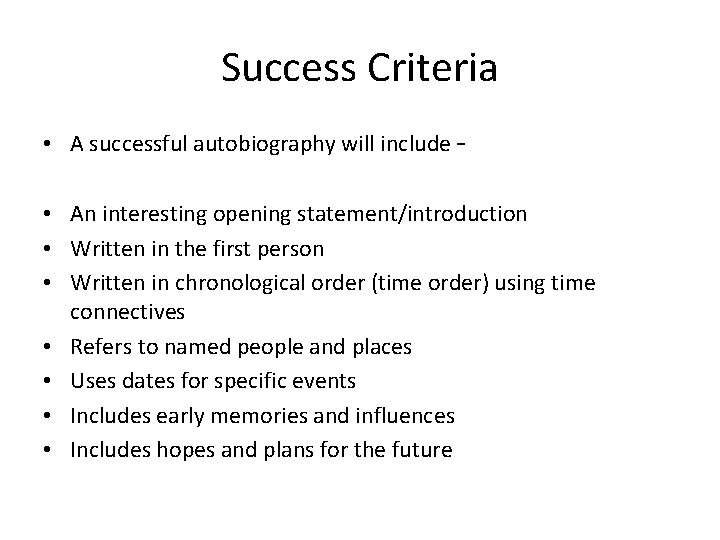 Success Criteria

• A successful autobiography will include –

• An interesting opening statement/introduction
• Written in the first person
• Written in chronological order (time order) using time connectives
• Refers to named people and places
• Uses dates for specific events
• Includes early memories and influences
• Includes hopes and plans for the future